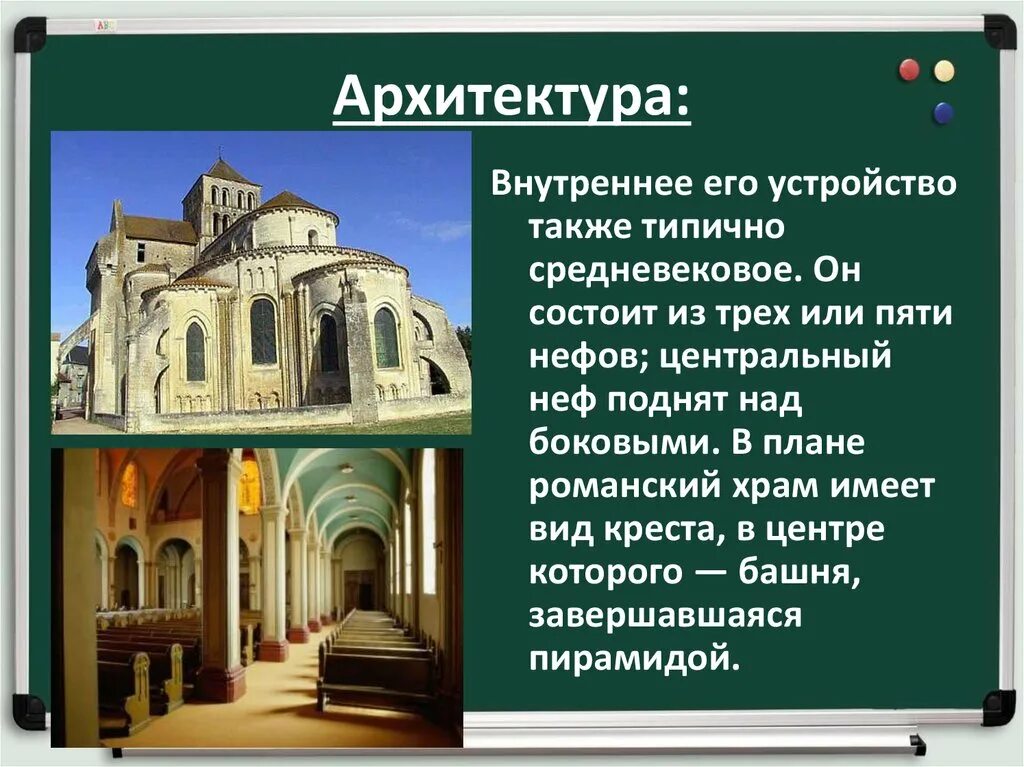 Архитектура:

Внутреннее его устройство также типично средневековое. Он состоит из трех или пяти нефов; центральный неф поднят над боковыми. В плане романский храм имеет вид креста, в центре которого — башня, завершавшаяся пирамидой.